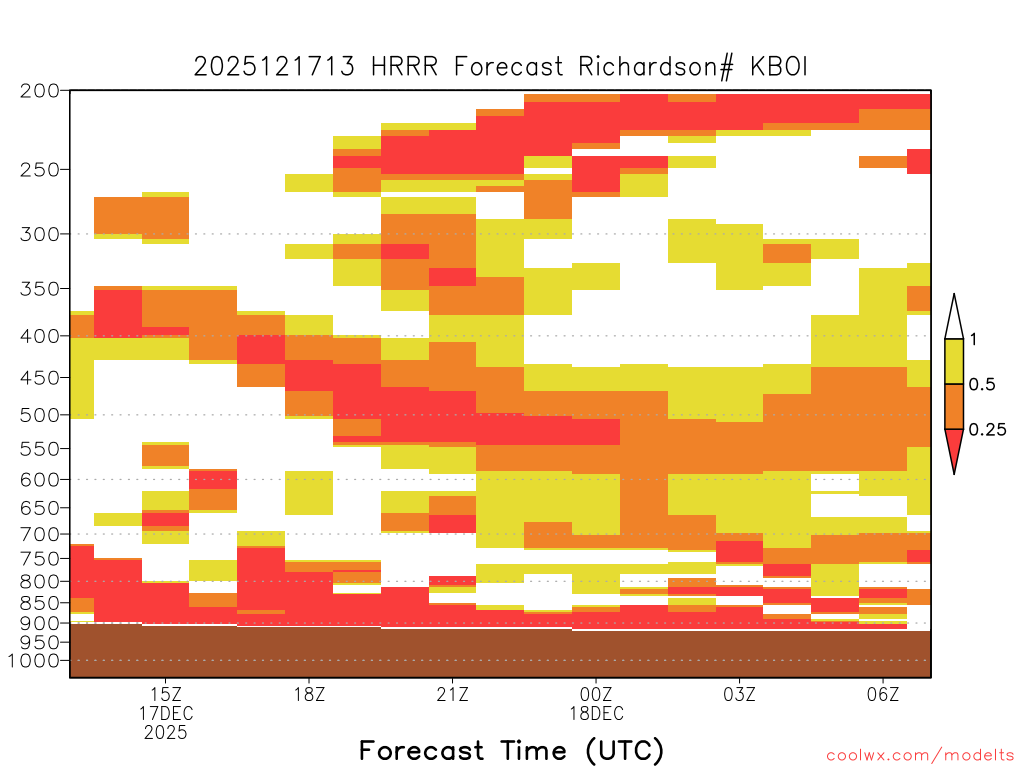 2025121713 HRRR Forecast Richardson# KBOI

200
250
300
350
400
450
500
550
600
650
700
750
800
850
900
950
1000

1
0.5
0.25

15Z
17DEC
2025
18Z
21Z
00Z
18DEC
03Z
06Z

Forecast Time (UTC)

coolwx.com/modelts